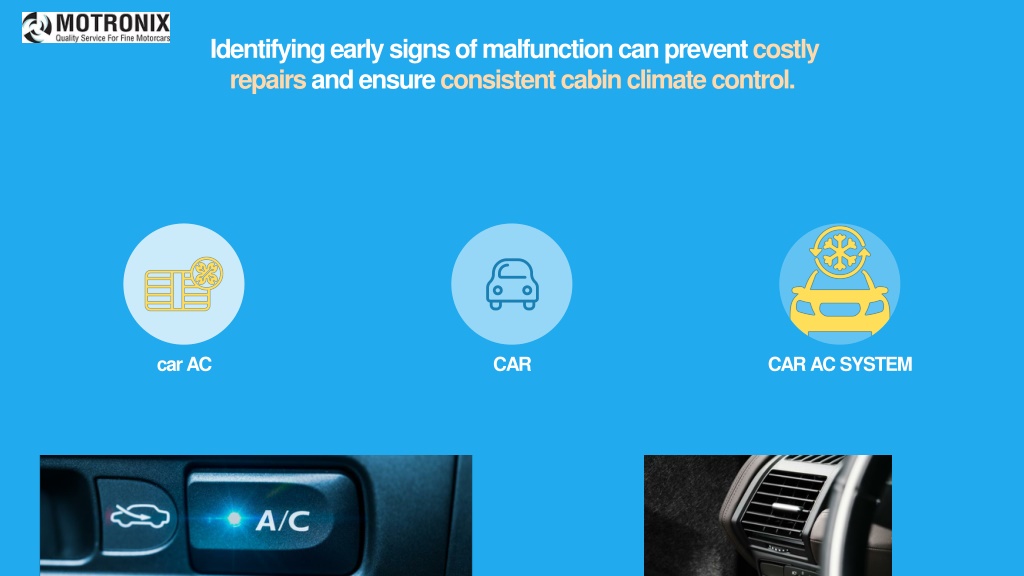 MOTRONIX
Quality Service For Fine Motorcars

Identifying early signs of malfunction can prevent costly repairs and ensure consistent cabin climate control.

car AC

CAR

CAR AC SYSTEM

A/C